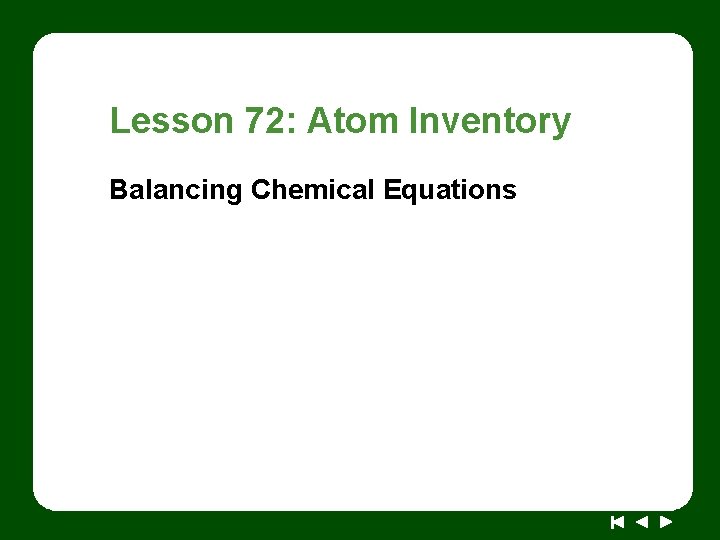 Lesson 72: Atom Inventory

Balancing Chemical Equations